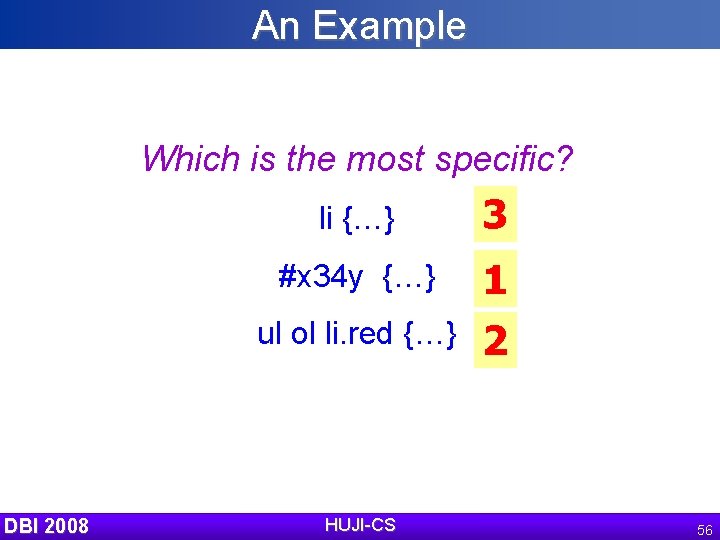 An Example

Which is the most specific?

li {…} 3

#x34y {…} 1

ul ol li.red {…} 2

DBI 2008 HUJI-CS 56